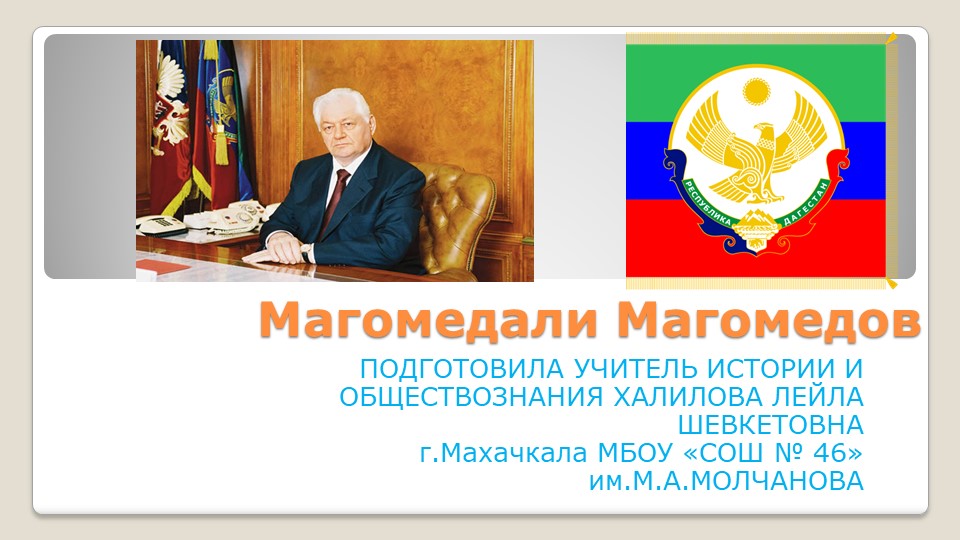 РЕСПУБЛИКА ДАГЕСТАН

Магомедали Магомедов

ПОДГОТОВИЛА УЧИТЕЛЬ ИСТОРИИ И ОБЩЕСТВОЗНАНИЯ ХАЛИЛОВА ЛЕЙЛА ШЕВКЕТОВНА
г.Махачкала МБОУ «СОШ № 46» им.М.А.МОЛЧАНОВА